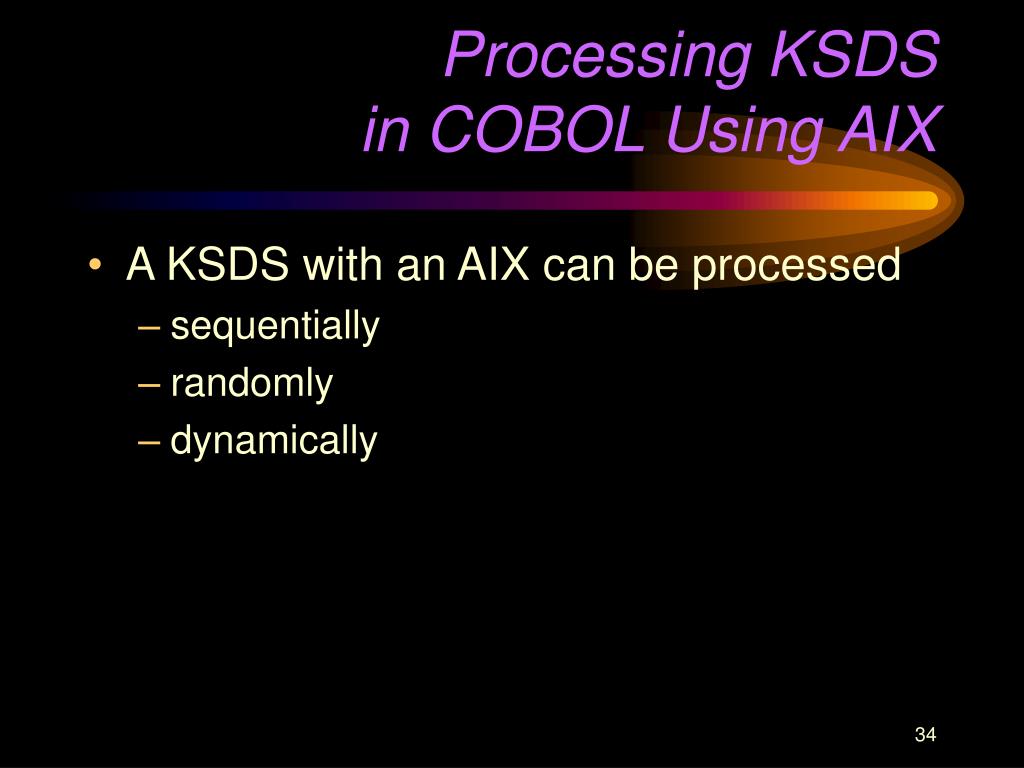 Processing KSDS in COBOL Using AIX

• A KSDS with an AIX can be processed
– sequentially
– randomly
– dynamically

34